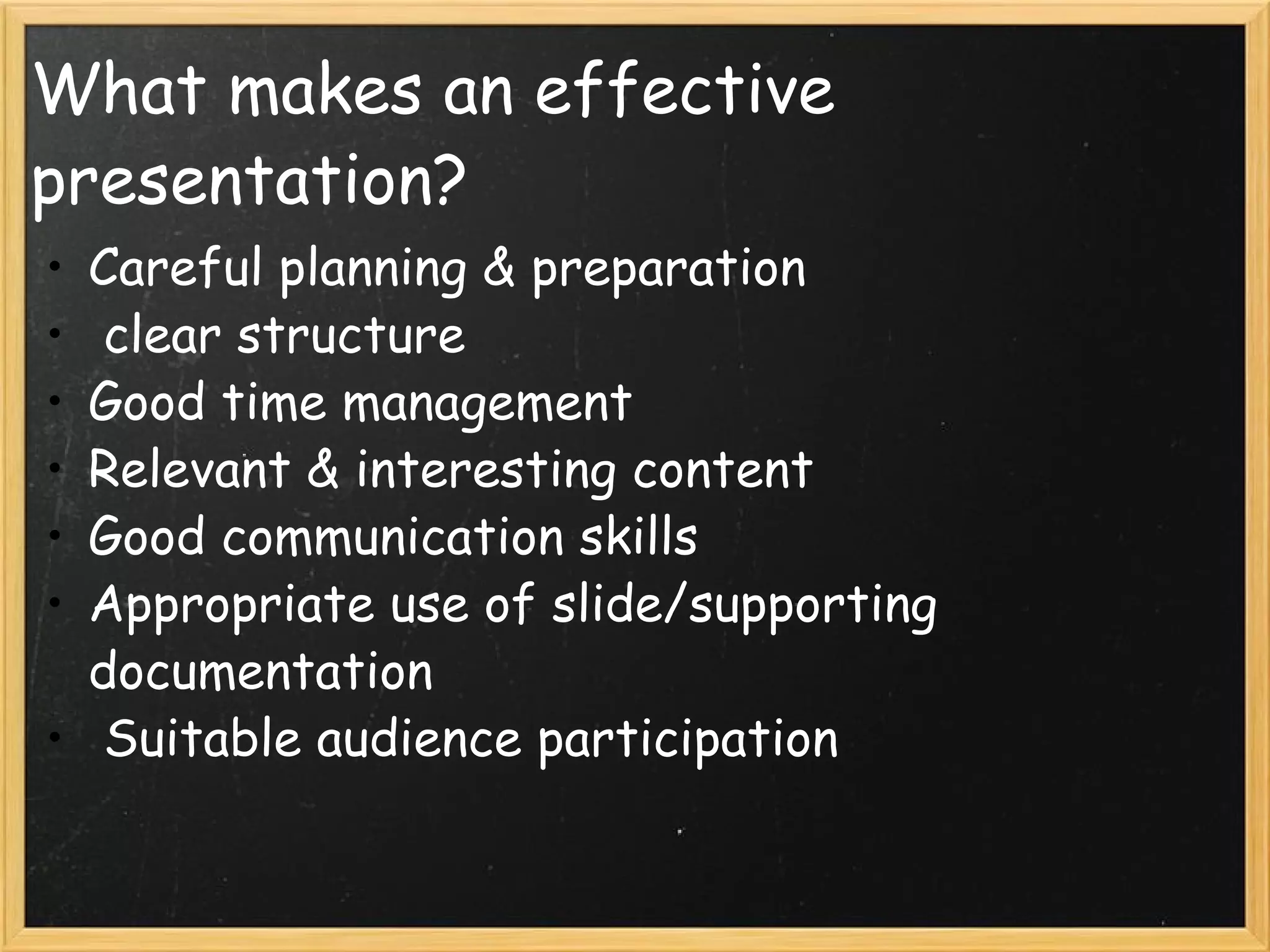 What makes an effective presentation?

• Careful planning & preparation
• clear structure
• Good time management
• Relevant & interesting content
• Good communication skills
• Appropriate use of slide/supporting documentation
• Suitable audience participation